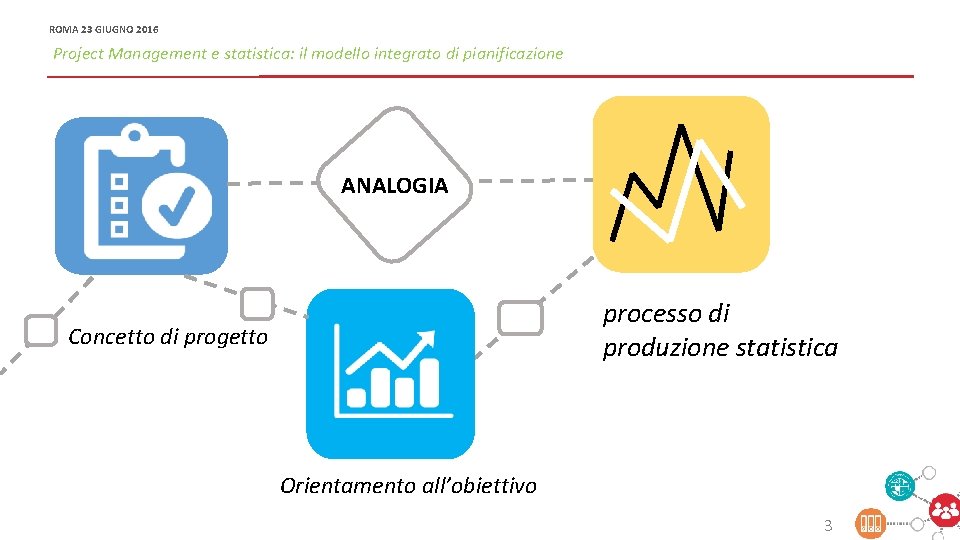 ROMA 23 GIUGNO 2016

Project Management e statistica: il modello integrato di pianificazione

ANALOGIA

Concetto di progetto

processo di produzione statistica

Orientamento all'obiettivo

3